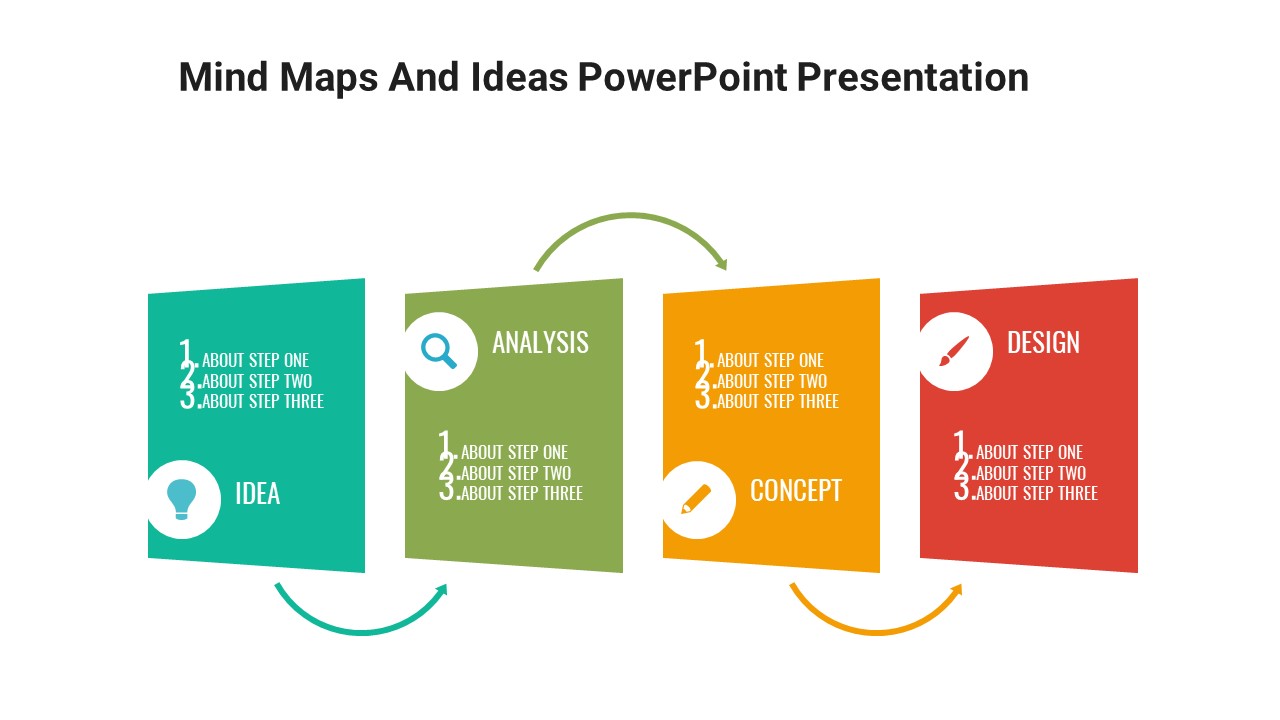 Mind Maps And Ideas PowerPoint Presentation

1. ABOUT STEP ONE
2. ABOUT STEP TWO
3. ABOUT STEP THREE

IDEA

ANALYSIS

1. ABOUT STEP ONE
2. ABOUT STEP TWO
3. ABOUT STEP THREE

1. ABOUT STEP ONE
2. ABOUT STEP TWO
3. ABOUT STEP THREE

CONCEPT

DESIGN

1. ABOUT STEP ONE
2. ABOUT STEP TWO
3. ABOUT STEP THREE